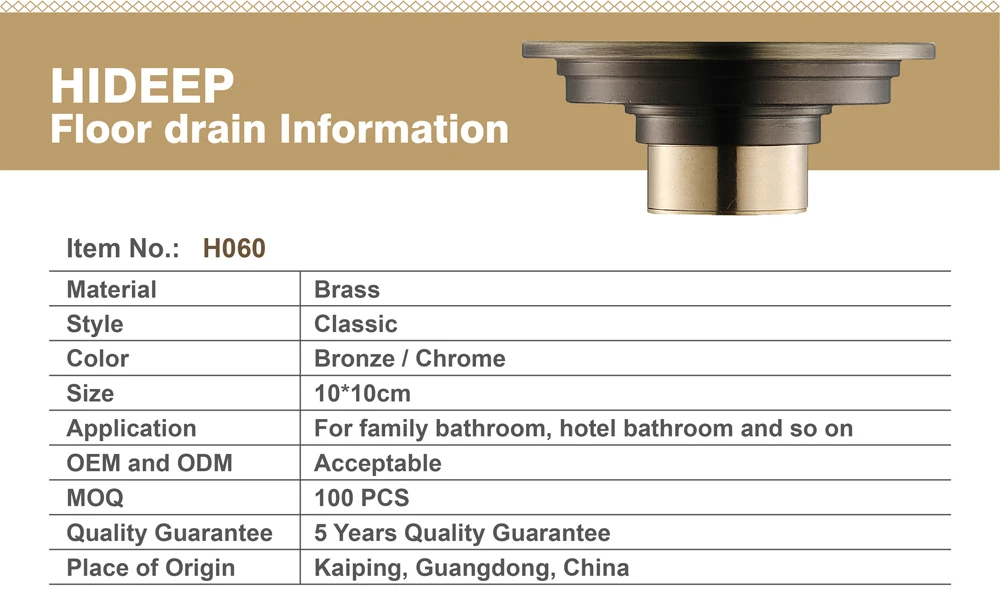 HIDEEP
Floor drain Information

Item No.: H060

| Material | Brass |
|---|---|
| Style | Classic |
| Color | Bronze / Chrome |
| Size | 10*10cm |
| Application | For family bathroom, hotel bathroom and so on |
| OEM and ODM | Acceptable |
| MOQ | 100 PCS |
| Quality Guarantee | 5 Years Quality Guarantee |
| Place of Origin | Kaiping, Guangdong, China |